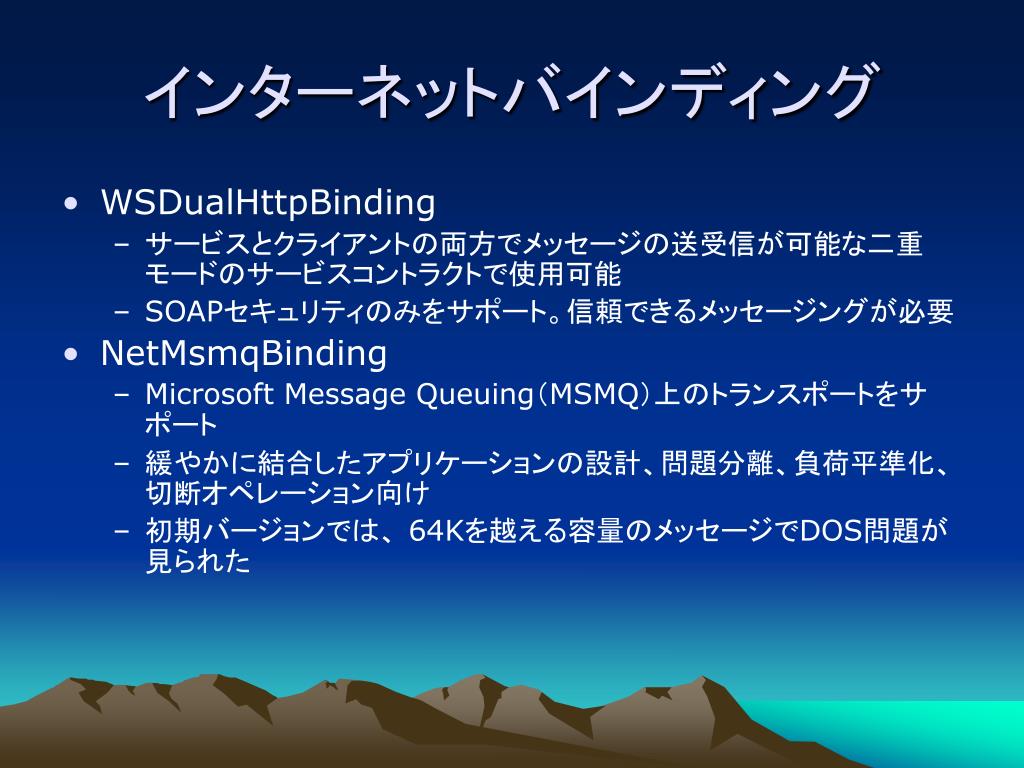 インターネットバインディング

• WSDualHttpBinding
  – サービスとクライアントの両方でメッセージの送受信が可能な二重モードのサービスコントラクトで使用可能
  – SOAPセキュリティのみをサポート。信頼できるメッセージングが必要
• NetMsmqBinding
  – Microsoft Message Queuing（MSMQ）上のトランスポートをサポート
  – 緩やかに結合したアプリケーションの設計、問題分離、負荷平準化、切断オペレーション向け
  – 初期バージョンでは、64Kを越える容量のメッセージでDOS問題が見られた